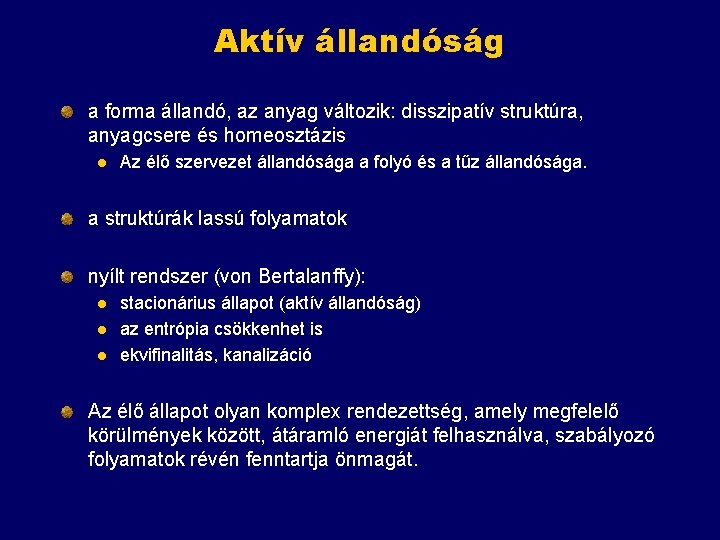 Aktív állandóság

a forma állandó, az anyag változik: disszipatív struktúra, anyagcsere és homeosztázis

Az élő szervezet állandósága a folyó és a tűz állandósága.

a struktúrák lassú folyamatok

nyílt rendszer (von Bertalanffy):

stacionárius állapot (aktív állandóság)

az entrópia csökkenhet is

ekvifinalitás, kanalizáció

Az élő állapot olyan komplex rendezettség, amely megfelelő körülmények között, átáramló energiát felhasználva, szabályozó folyamatok révén fenntartja önmagát.